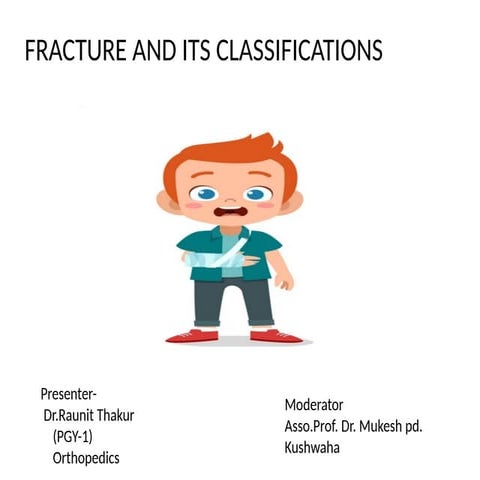 FRACTURE AND ITS CLASSIFICATIONS

Presenter-
Dr.Raunit Thakur
(PGY-1)
Orthopedics

Moderator
Asso.Prof. Dr. Mukesh pd. Kushwaha